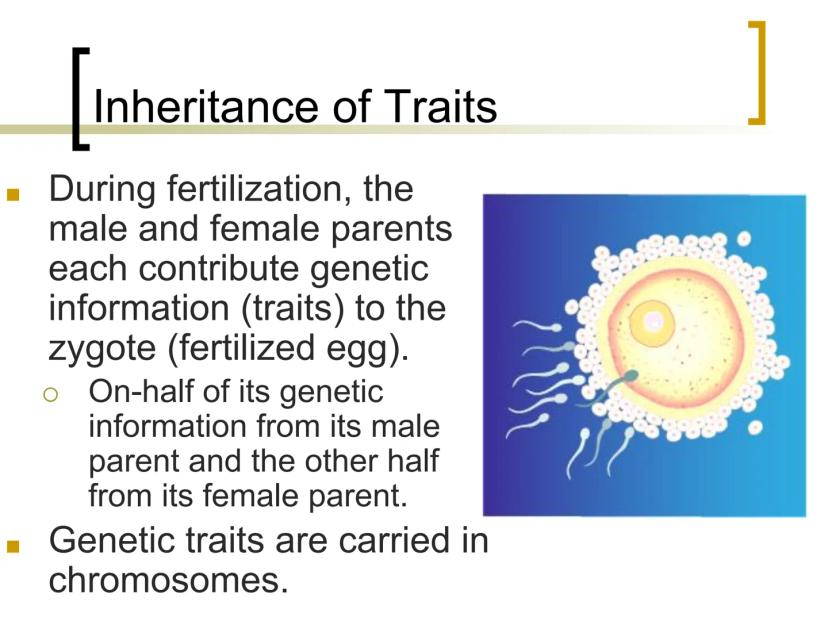 Inheritance of Traits

During fertilization, the male and female parents each contribute genetic information (traits) to the zygote (fertilized egg).

On-half of its genetic information from its male parent and the other half from its female parent.

Genetic traits are carried in chromosomes.